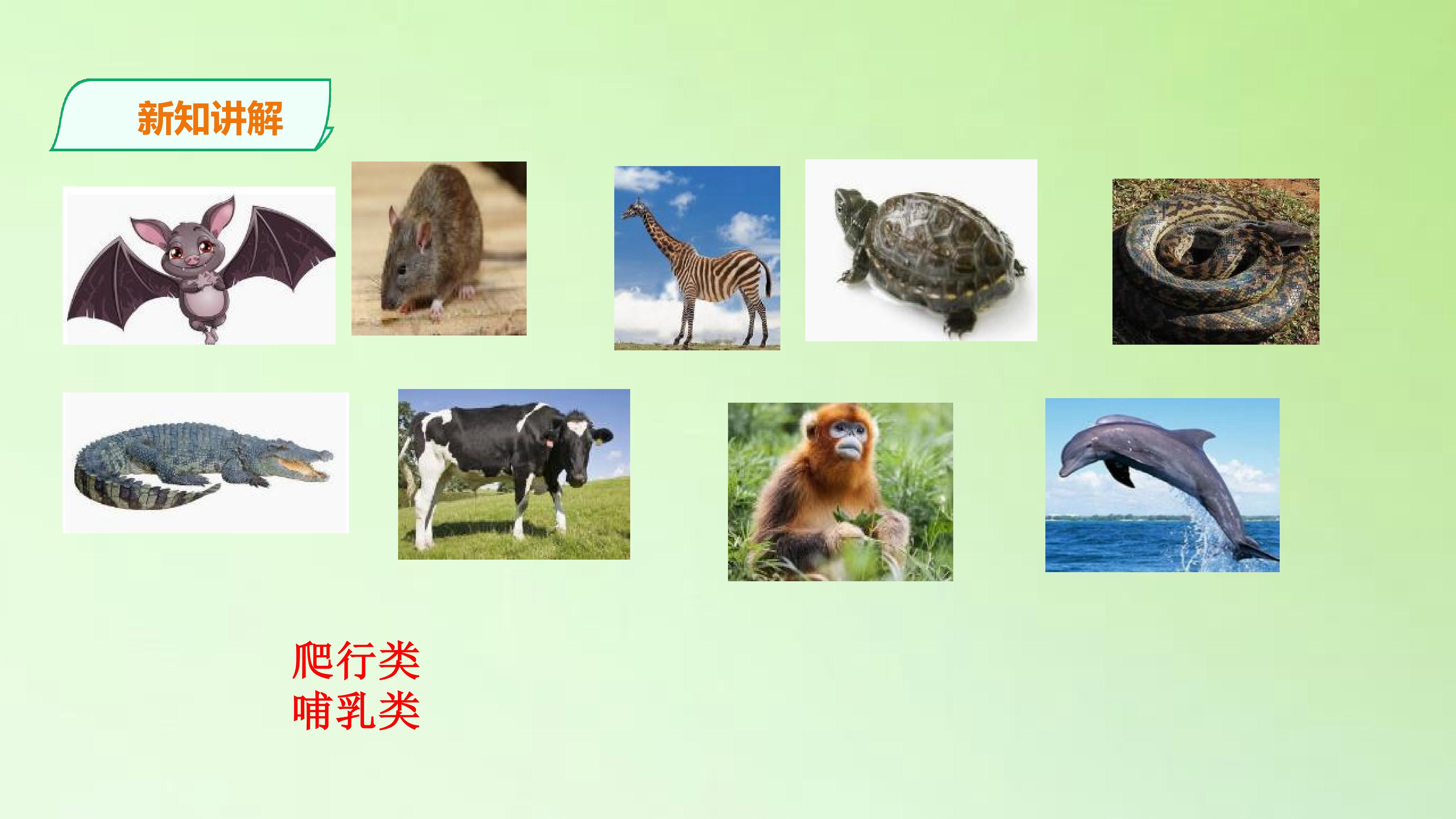 新知讲解

爬行类
哺乳类